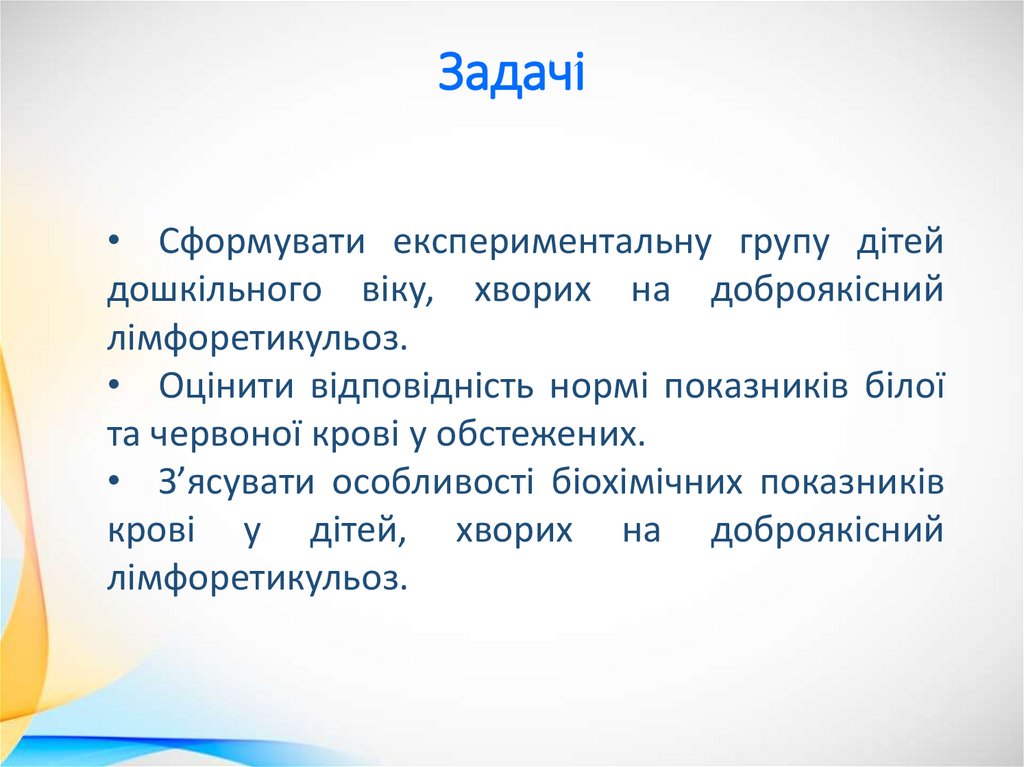 Задачі

• Сформувати експериментальну групу дітей дошкільного віку, хворих на доброякісний лімфоретикульоз.

• Оцінити відповідність нормі показників білої та червоної крові у обстежених.

• З’ясувати особливості біохімічних показників крові у дітей, хворих на доброякісний лімфоретикульоз.